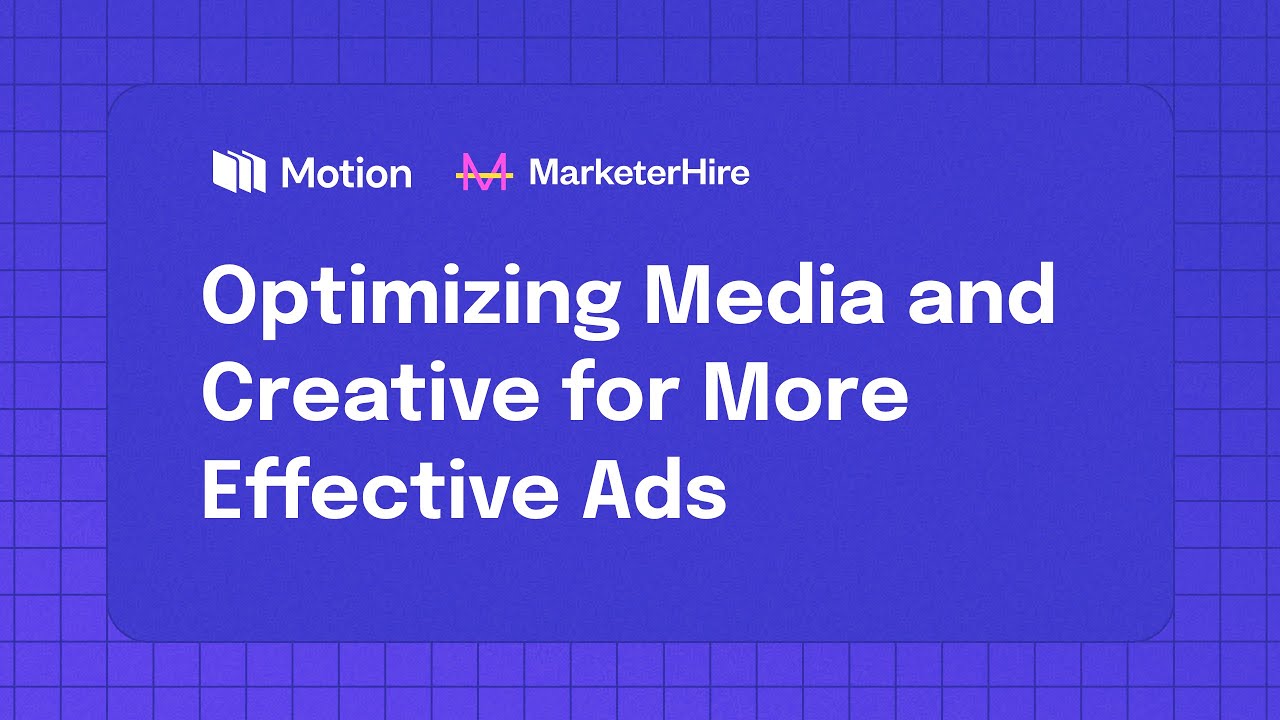 Motion MarketerHire

Optimizing Media and Creative for More Effective Ads